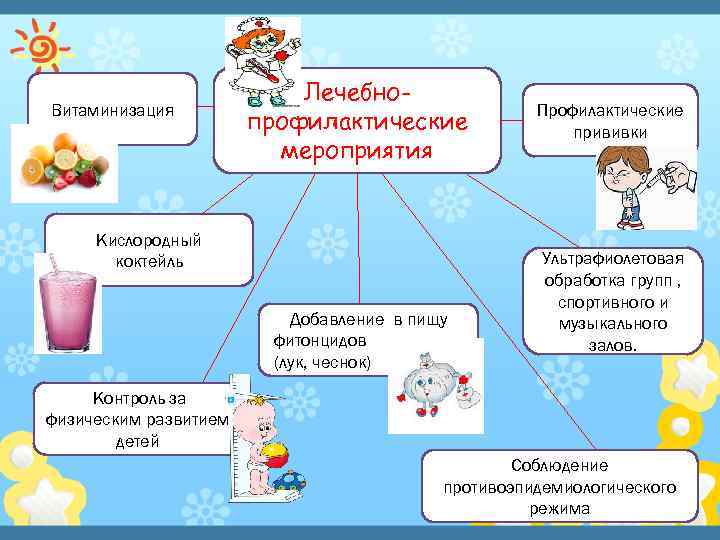 Лечебно-профилактические мероприятия

Витаминизация

Профилактические прививки

Кислородный коктейль

Ультрафиолетовая обработка групп , спортивного и музыкального залов.

Добавление в пищу фитонцидов (лук, чеснок)

Контроль за физическим развитием детей

Соблюдение противоэпидемиологического режима